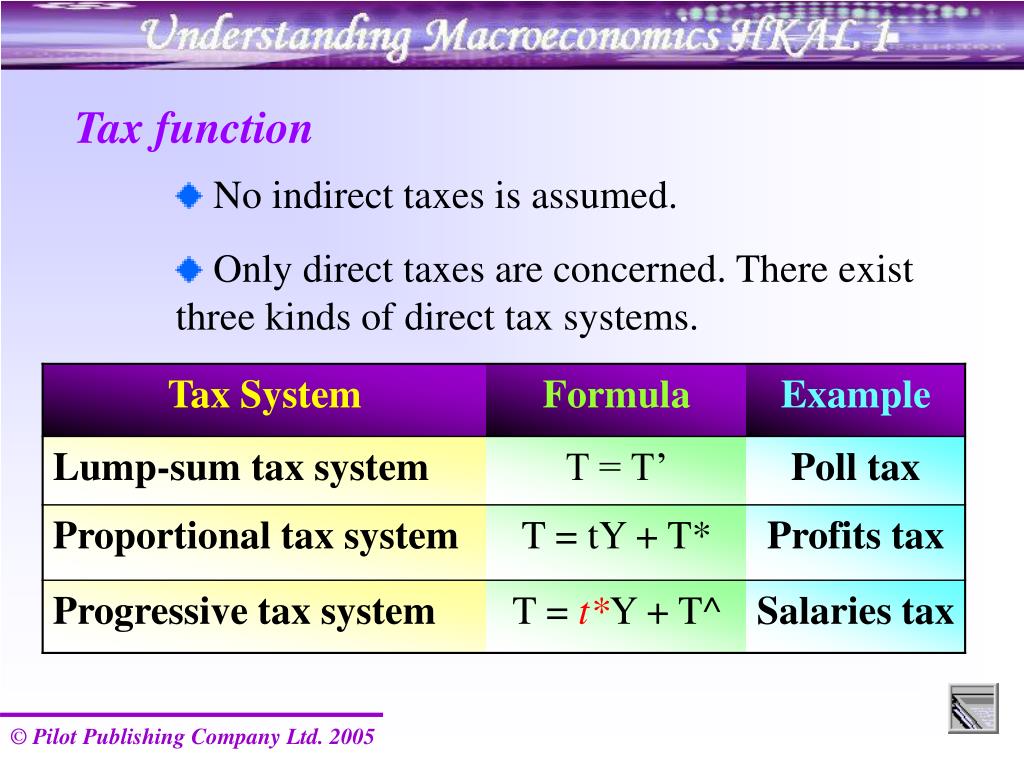 Understanding Macroeconomics HKAL 1

Tax function

No indirect taxes is assumed.

Only direct taxes are concerned. There exist three kinds of direct tax systems.

| Tax System | Formula | Example |
|---|---|---|
| Lump-sum tax system | T = T’ | Poll tax |
| Proportional tax system | T = tY + T* | Profits tax |
| Progressive tax system | T = t*Y + T^ | Salaries tax |

© Pilot Publishing Company Ltd. 2005